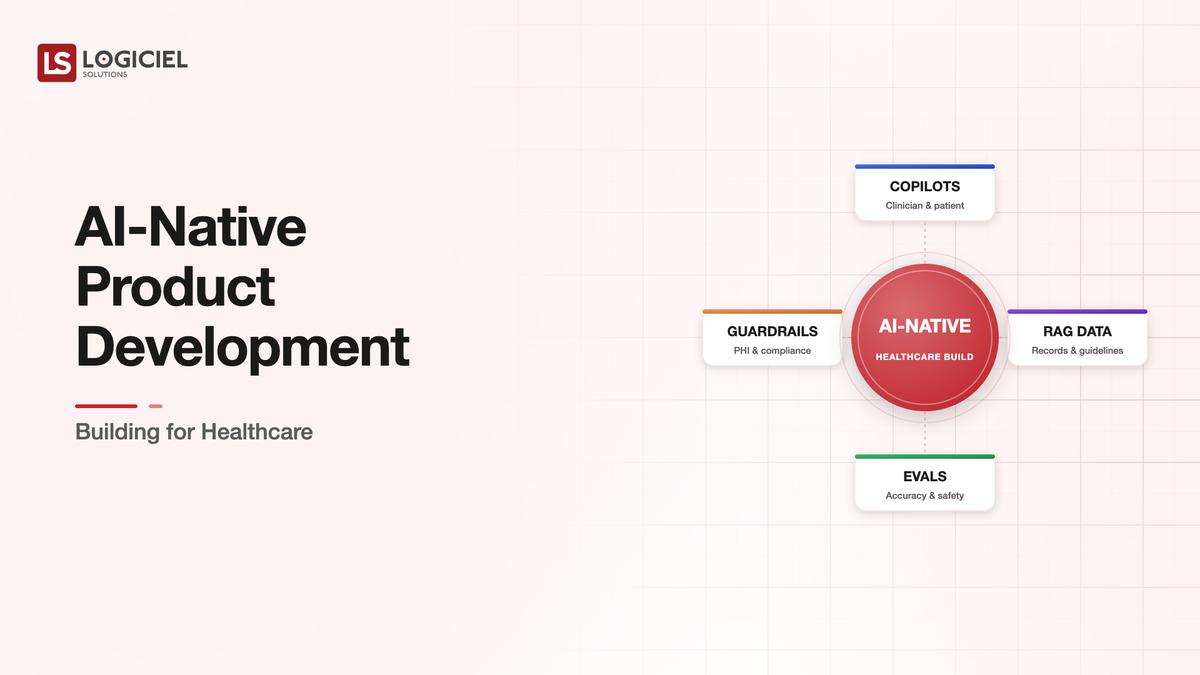 LS LOGICIEL
SOLUTIONS

AI-Native Product Development

Building for Healthcare

COPILOTS
Clinician & patient

GUARDRAILS
PHI & compliance

AI-NATIVE
HEALTHCARE BUILD

RAG DATA
Records & guidelines

EVALS
Accuracy & safety